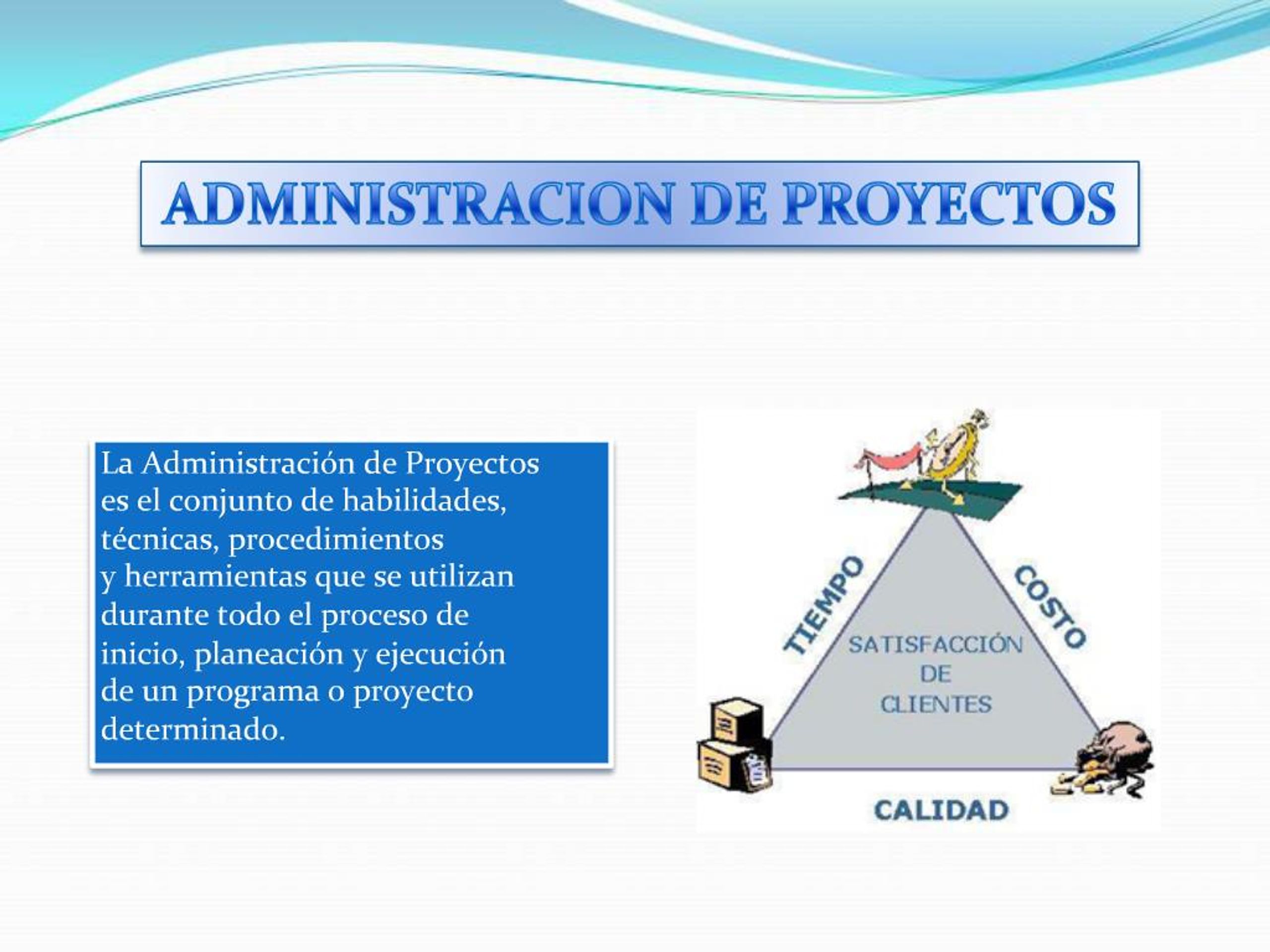 ADMINISTRACION DE PROYECTOS

La Administración de Proyectos es el conjunto de habilidades, técnicas, procedimientos y herramientas que se utilizan durante todo el proceso de inicio, planeación y ejecución de un programa o proyecto determinado.

TIEMPO
COSTO
SATISFACCIÓN DE CLIENTES
CALIDAD